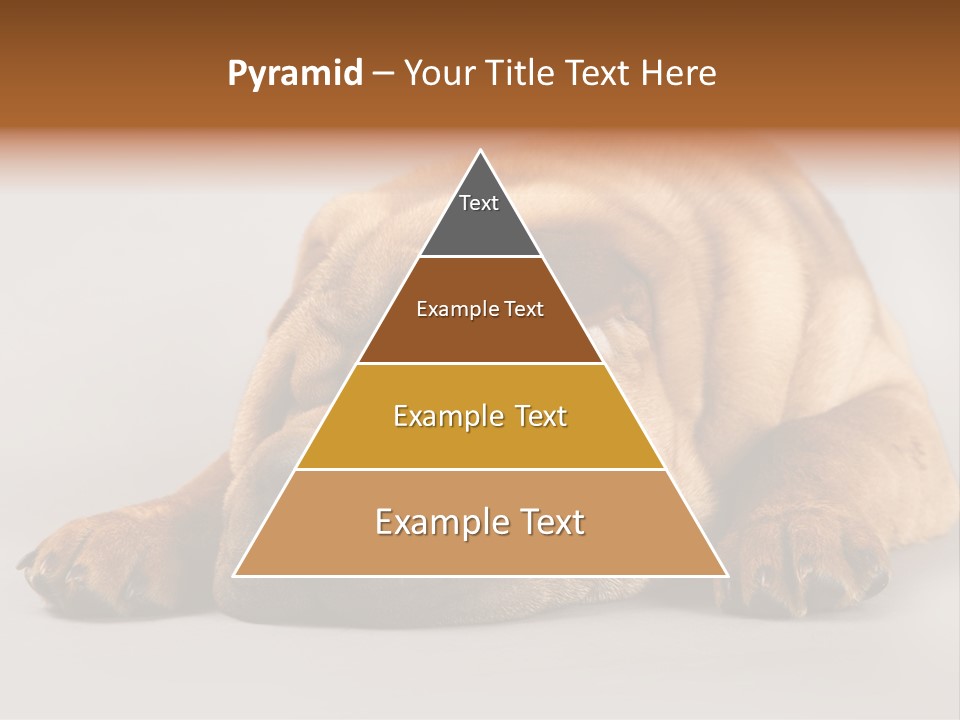 Pyramid – Your Title Text Here

Text

Example Text

Example Text

Example Text